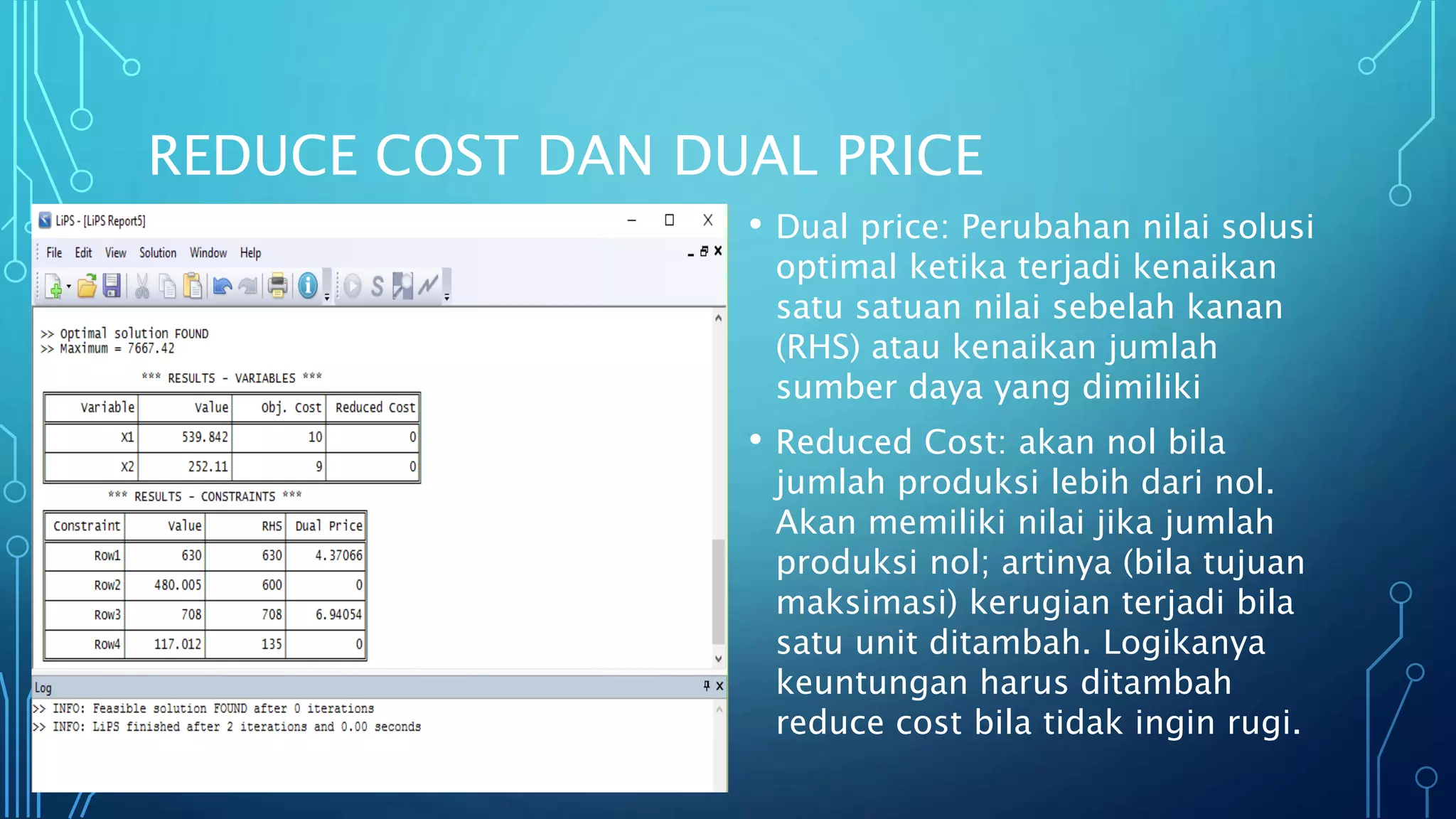 REDUCE COST DAN DUAL PRICE

LiPS - [LiPS Report5]

File Edit View Solution Window Help

>> Optimal solution FOUND
>> Maximum = 7667.42

*** RESULTS - VARIABLES ***

| Variable | Value | Obj. Cost | Reduced Cost |
|---|---|---|---|
| X1 | 539.842 | 10 | 0 |
| X2 | 252.11 | 9 | 0 |

*** RESULTS - CONSTRAINTS ***

| Constraint | Value | RHS | Dual Price |
|---|---|---|---|
| Row1 | 630 | 630 | 4.37066 |
| Row2 | 480.005 | 600 | 0 |
| Row3 | 708 | 708 | 6.94054 |
| Row4 | 117.012 | 135 | 0 |

Log
>> INFO: Feasible solution FOUND after 0 iterations
>> INFO: LiPS finished after 2 iterations and 0.00 seconds

• Dual price: Perubahan nilai solusi optimal ketika terjadi kenaikan satu satuan nilai sebelah kanan (RHS) atau kenaikan jumlah sumber daya yang dimiliki

• Reduced Cost: akan nol bila jumlah produksi lebih dari nol. Akan memiliki nilai jika jumlah produksi nol; artinya (bila tujuan maksimasi) kerugian terjadi bila satu unit ditambah. Logikanya keuntungan harus ditambah reduce cost bila tidak ingin rugi.